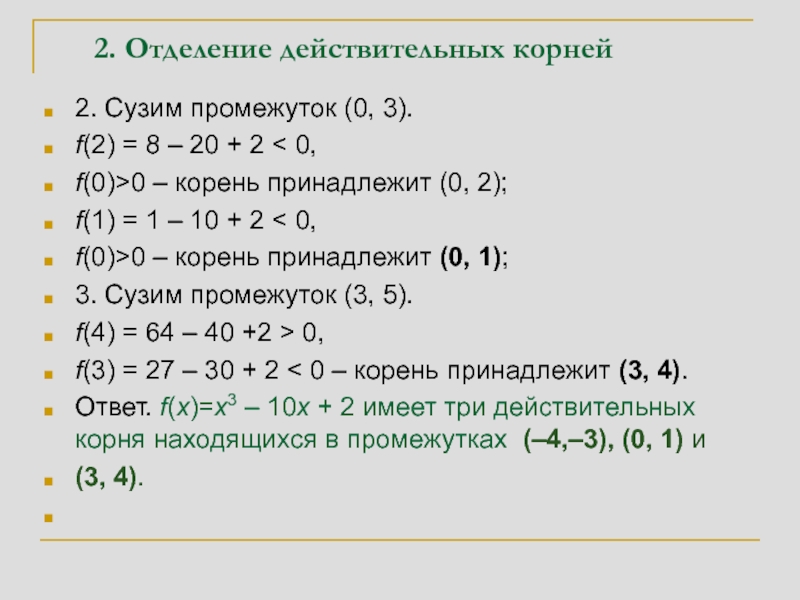 2. Отделение действительных корней

2. Сузим промежуток (0, 3).

$f(2) = 8 – 20 + 2 < 0$,

$f(0)>0$ – корень принадлежит (0, 2);

$f(1) = 1 – 10 + 2 < 0$,

$f(0)>0$ – корень принадлежит (0, 1);

3. Сузим промежуток (3, 5).

$f(4) = 64 – 40 +2 > 0$,

$f(3) = 27 – 30 + 2 < 0$ – корень принадлежит (3, 4).

Ответ. $f(x)=x^3 – 10x + 2$ имеет три действительных корня находящихся в промежутках (–4,–3), (0, 1) и

(3, 4).